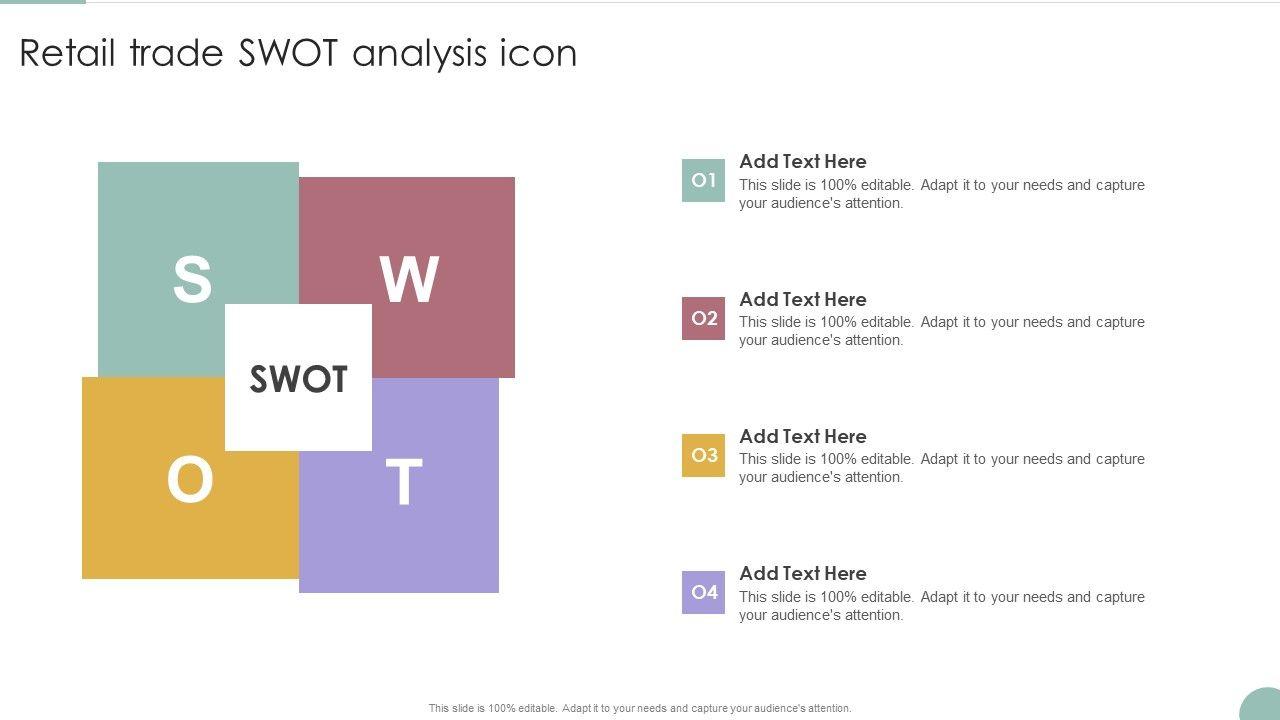 Retail trade SWOT analysis icon

S

W

SWOT

O

T

01
Add Text Here
This slide is 100% editable. Adapt it to your needs and capture your audience's attention.

02
Add Text Here
This slide is 100% editable. Adapt it to your needs and capture your audience's attention.

03
Add Text Here
This slide is 100% editable. Adapt it to your needs and capture your audience's attention.

04
Add Text Here
This slide is 100% editable. Adapt it to your needs and capture your audience's attention.

This slide is 100% editable. Adapt it to your needs and capture your audience's attention.